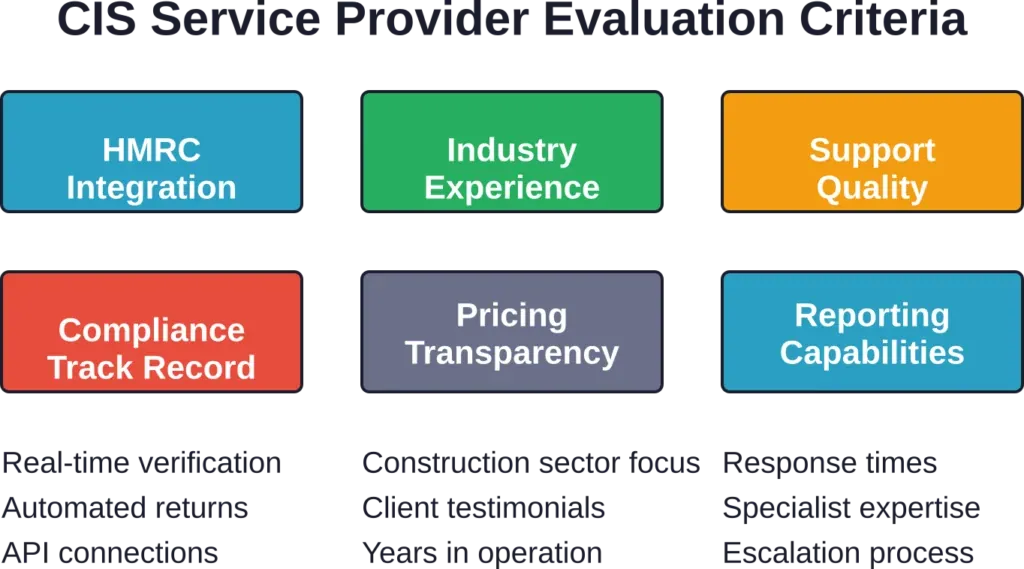 CIS Service Provider Evaluation Criteria

HMRC Integration

Industry Experience

Support Quality

Compliance Track Record

Pricing Transparency

Reporting Capabilities

Real-time verification
Automated returns
API connections

Construction sector focus
Client testimonials
Years in operation

Response times
Specialist expertise
Escalation process